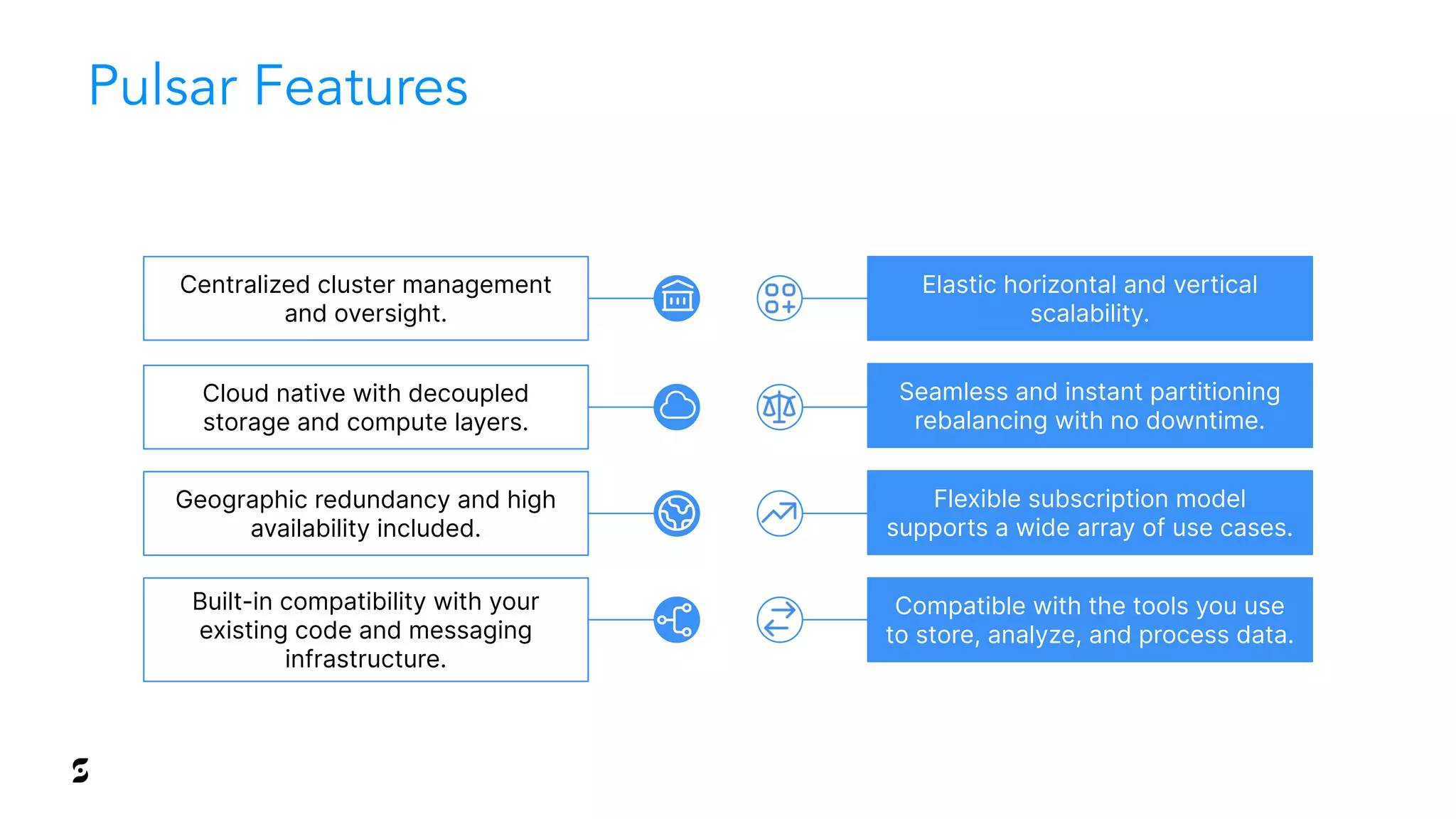 Pulsar Features

Centralized cluster management and oversight.

Cloud native with decoupled storage and compute layers.

Geographic redundancy and high availability included.

Built-in compatibility with your existing code and messaging infrastructure.

Elastic horizontal and vertical scalability.

Seamless and instant partitioning rebalancing with no downtime.

Flexible subscription model supports a wide array of use cases.

Compatible with the tools you use to store, analyze, and process data.